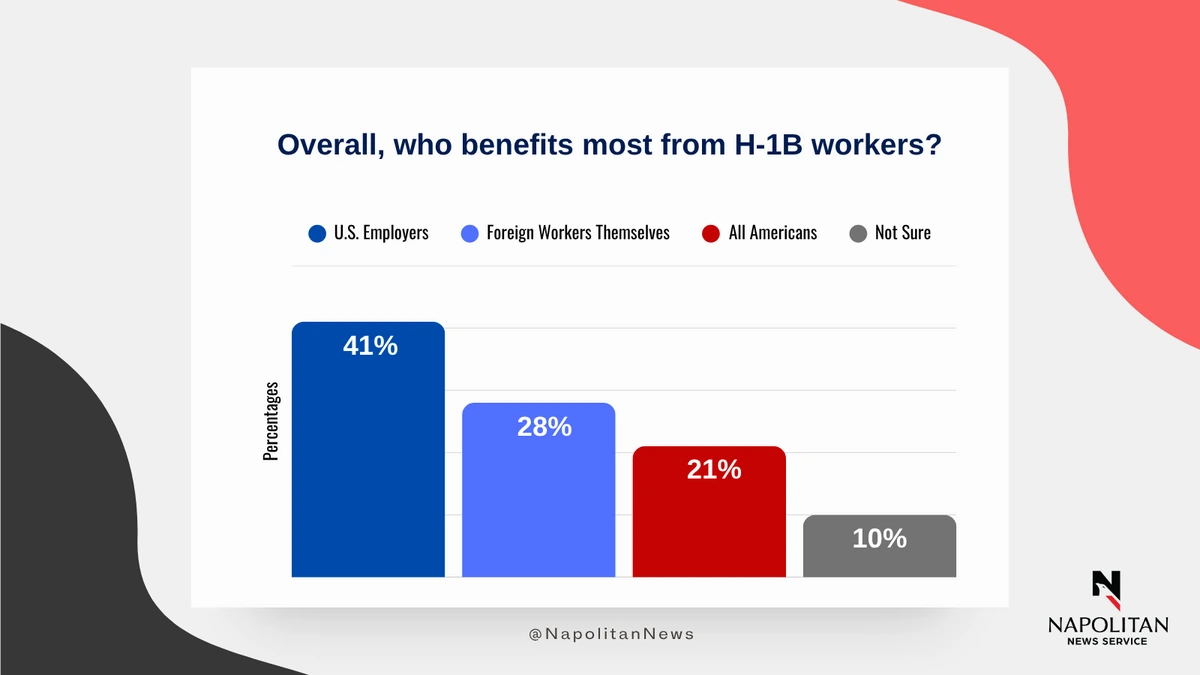 Overall, who benefits most from H-1B workers?

U.S. Employers
Foreign Workers Themselves
All Americans
Not Sure

Percentages

41%
28%
21%
10%

@NapolitanNews

N
NAPOLITAN
NEWS SERVICE